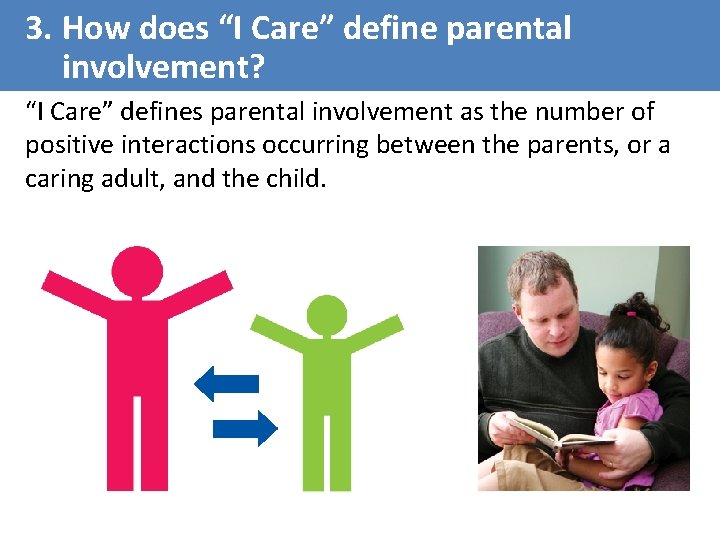 3. How does “I Care” define parental involvement?

“I Care” defines parental involvement as the number of positive interactions occurring between the parents, or a caring adult, and the child.